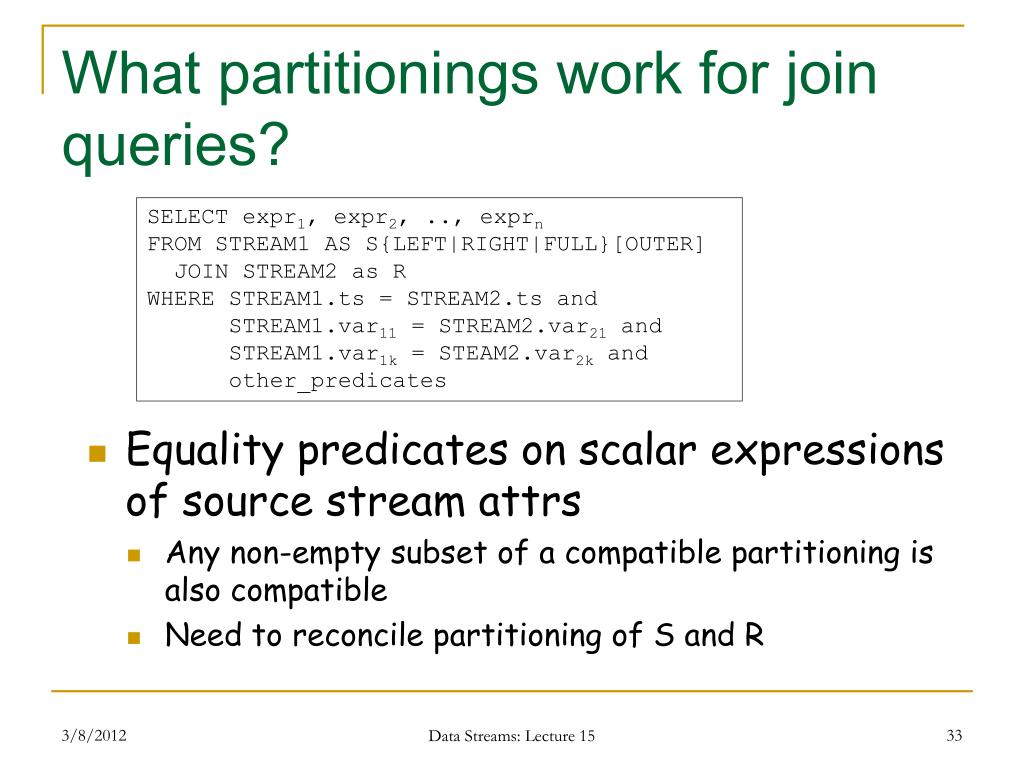 What partitionings work for join queries?

SELECT expr$_1$, expr$_2$, .., expr$_n$
FROM STREAM1 AS S{LEFT|RIGHT|FULL}[OUTER]
JOIN STREAM2 as R
WHERE STREAM1.ts = STREAM2.ts and
STREAM1.var$_{11}$ = STREAM2.var$_{21}$ and
STREAM1.var$_{1k}$ = STEAM2.var$_{2k}$ and
other_predicates

Equality predicates on scalar expressions of source stream attrs

Any non-empty subset of a compatible partitioning is also compatible

Need to reconcile partitioning of S and R

3/8/2012

Data Streams: Lecture 15

33